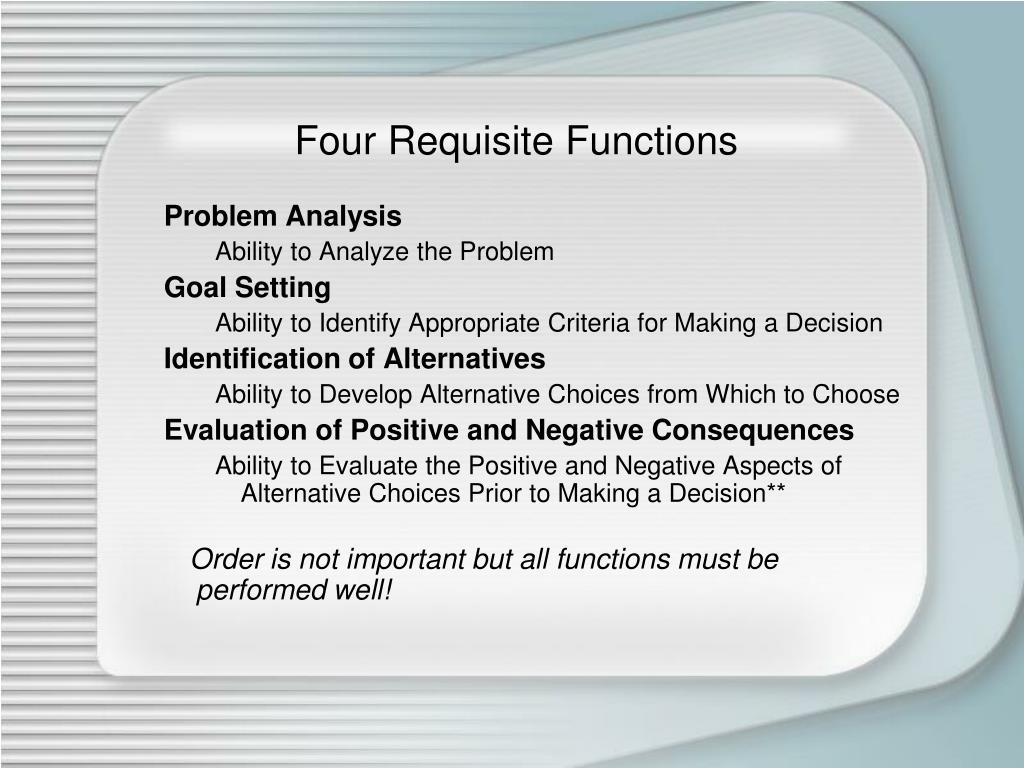 Four Requisite Functions

Problem Analysis

Ability to Analyze the Problem

Goal Setting

Ability to Identify Appropriate Criteria for Making a Decision

Identification of Alternatives

Ability to Develop Alternative Choices from Which to Choose

Evaluation of Positive and Negative Consequences

Ability to Evaluate the Positive and Negative Aspects of Alternative Choices Prior to Making a Decision**

Order is not important but all functions must be performed well!